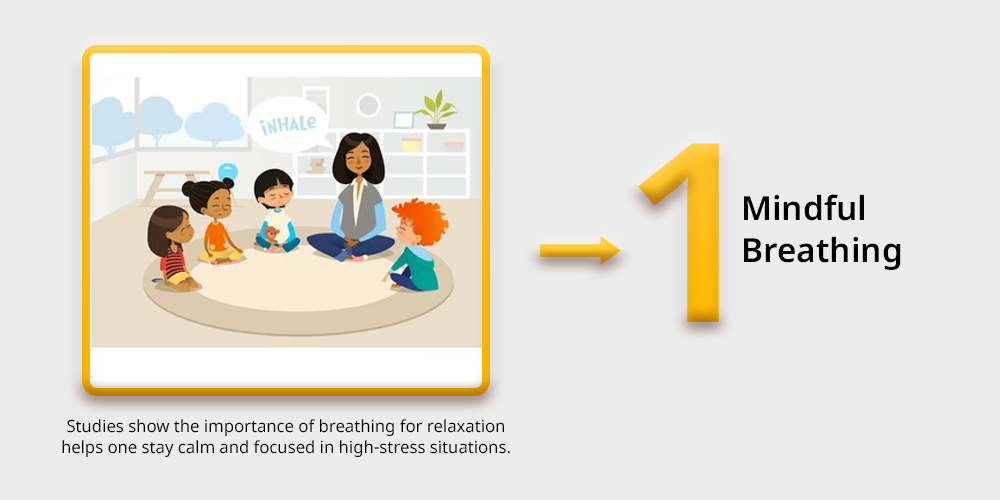 iNHALe

Studies show the importance of breathing for relaxation helps one stay calm and focused in high-stress situations.

1

Mindful Breathing